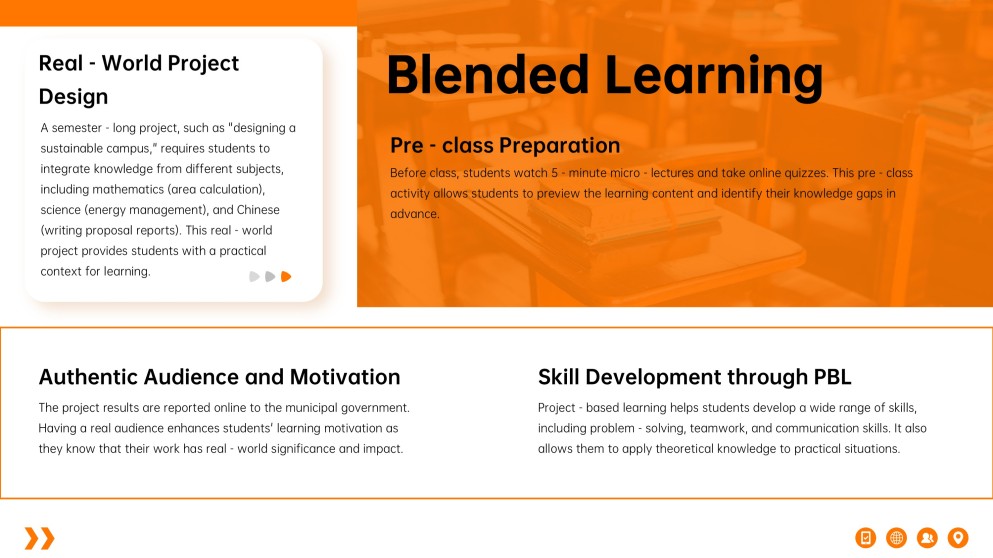 Real - World Project Design

A semester - long project, such as "designing a sustainable campus," requires students to integrate knowledge from different subjects, including mathematics (area calculation), science (energy management), and Chinese (writing proposal reports). This real - world project provides students with a practical context for learning.

Blended Learning

Pre - class Preparation

Before class, students watch 5 - minute micro - lectures and take online quizzes. This pre - class activity allows students to preview the learning content and identify their knowledge gaps in advance.

Authentic Audience and Motivation

The project results are reported online to the municipal government. Having a real audience enhances students' learning motivation as they know that their work has real - world significance and impact.

Skill Development through PBL

Project - based learning helps students develop a wide range of skills, including problem - solving, teamwork, and communication skills. It also allows them to apply theoretical knowledge to practical situations.